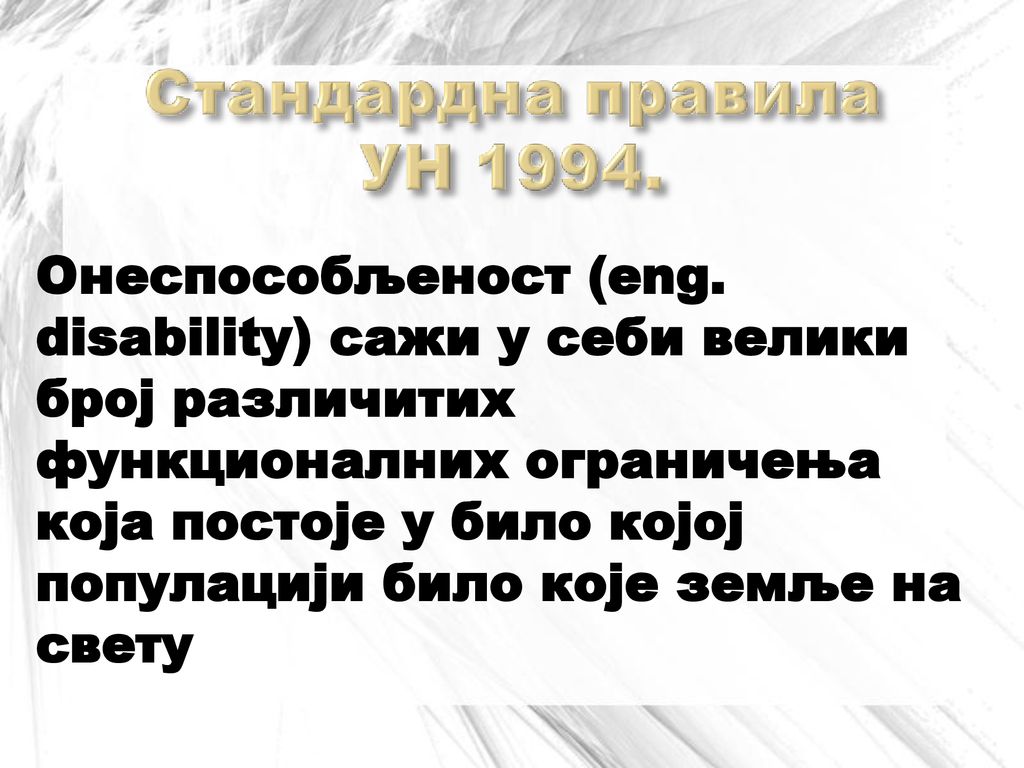 Стандардна правила УН 1994.

Онеспособљеност (eng. disability) сажи у себи велики број различитих функционалних ограничења која постоје у било којој популацији било које земље на свету